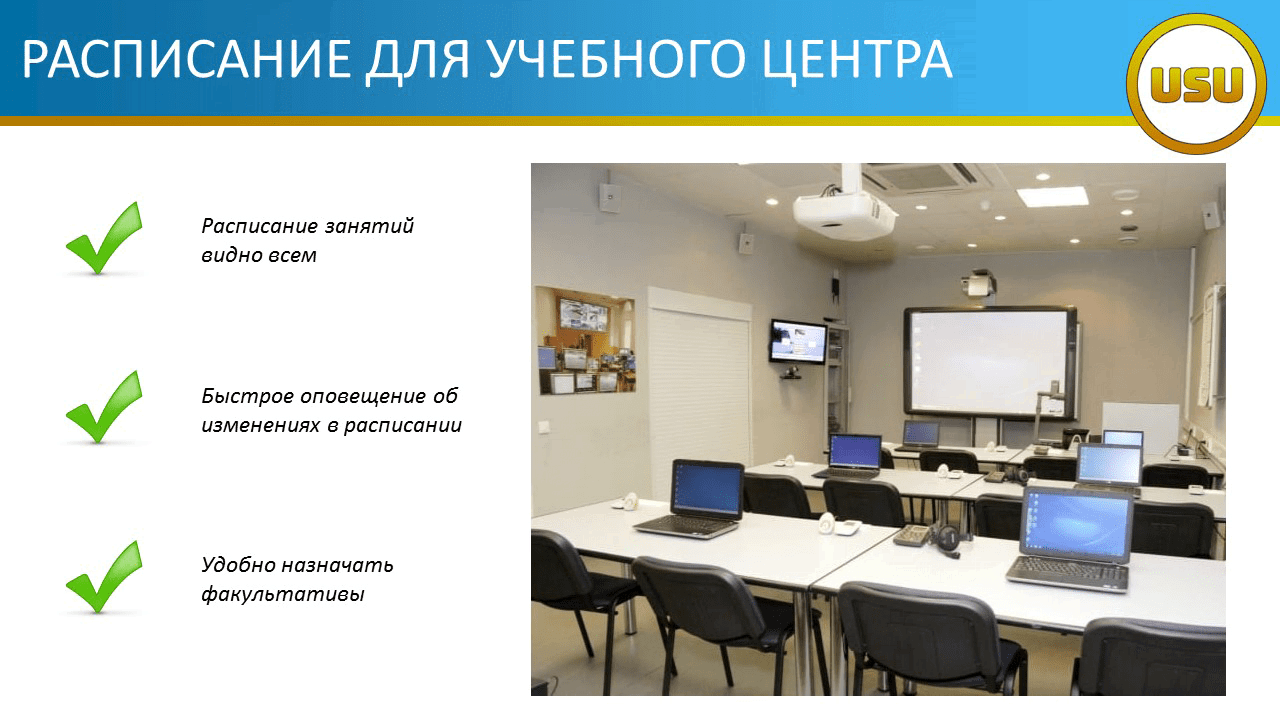 РАСПИСАНИЕ ДЛЯ УЧЕБНОГО ЦЕНТРА

USU

Расписание занятий видно всем

Быстрое оповещение об изменениях в расписании

Удобно назначать факультативы